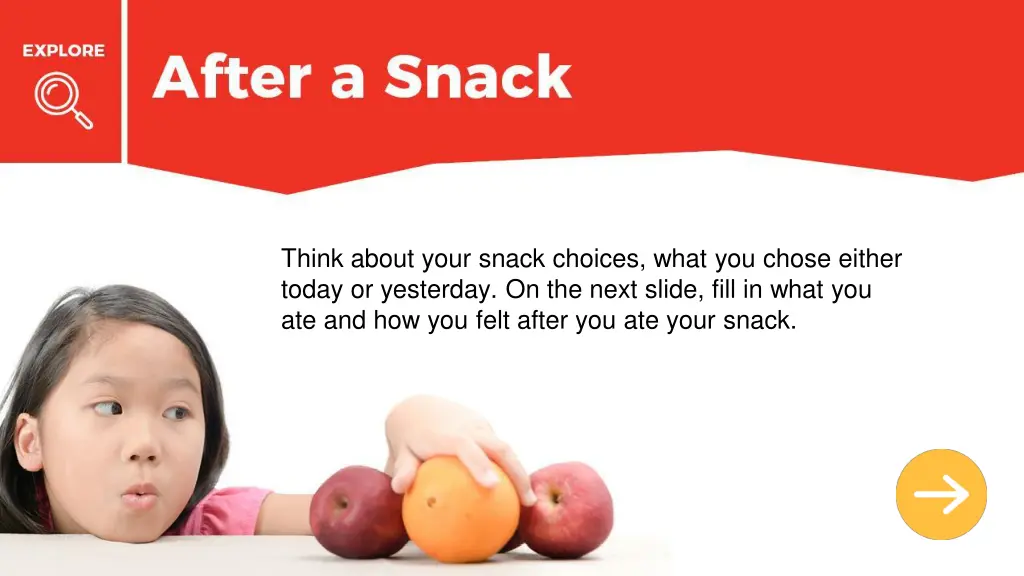 EXPLORE

After a Snack

Think about your snack choices, what you chose either today or yesterday. On the next slide, fill in what you ate and how you felt after you ate your snack.